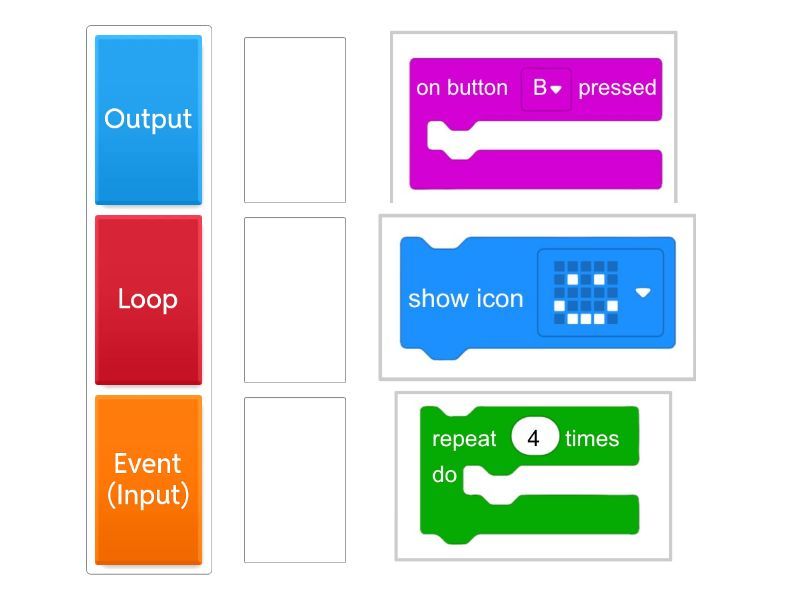 Output

Loop

Event (Input)

on button B pressed

show icon

repeat 4 times
do